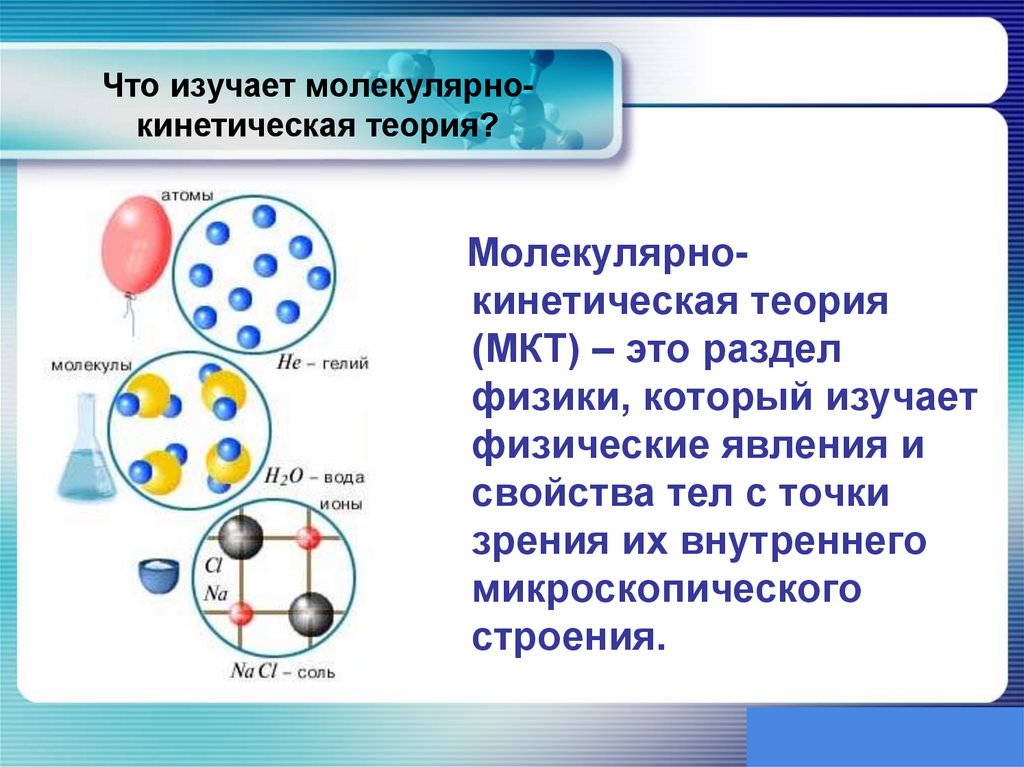 Что изучает молекулярно-кинетическая теория?

атомы

$He$ – гелий

молекулы

$H_2O$ – вода

ионы

$Cl$

$Na$

$NaCl$ – соль

Молекулярно-кинетическая теория (МКТ) – это раздел физики, который изучает физические явления и свойства тел с точки зрения их внутреннего микроскопического строения.